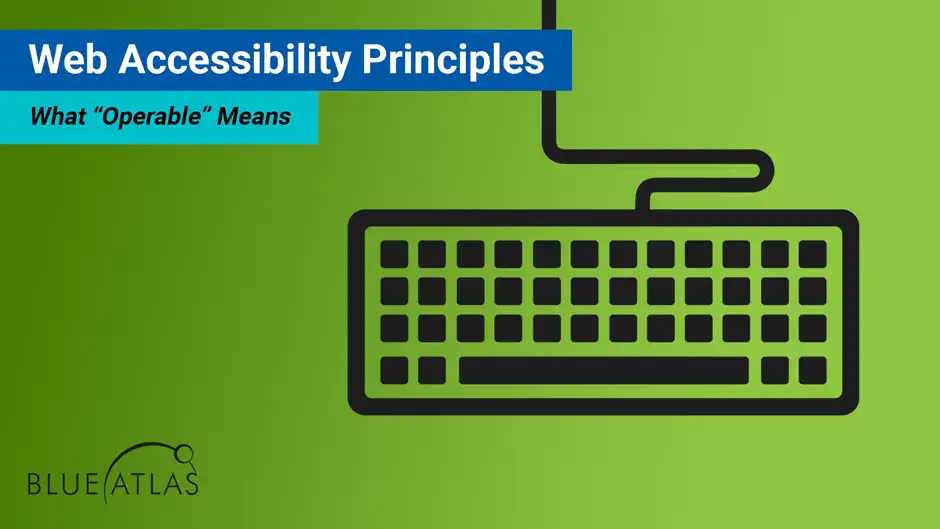 Web Accessibility Principles

What “Operable” Means

BLUE ATLAS